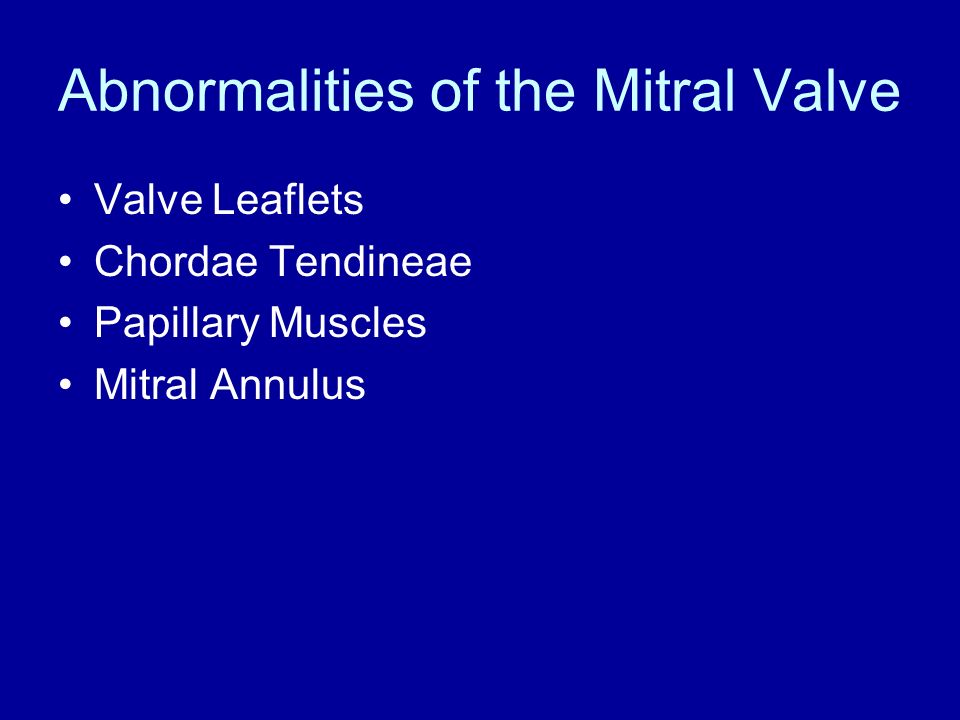 Abnormalities of the Mitral Valve

• Valve Leaflets
• Chordae Tendineae
• Papillary Muscles
• Mitral Annulus